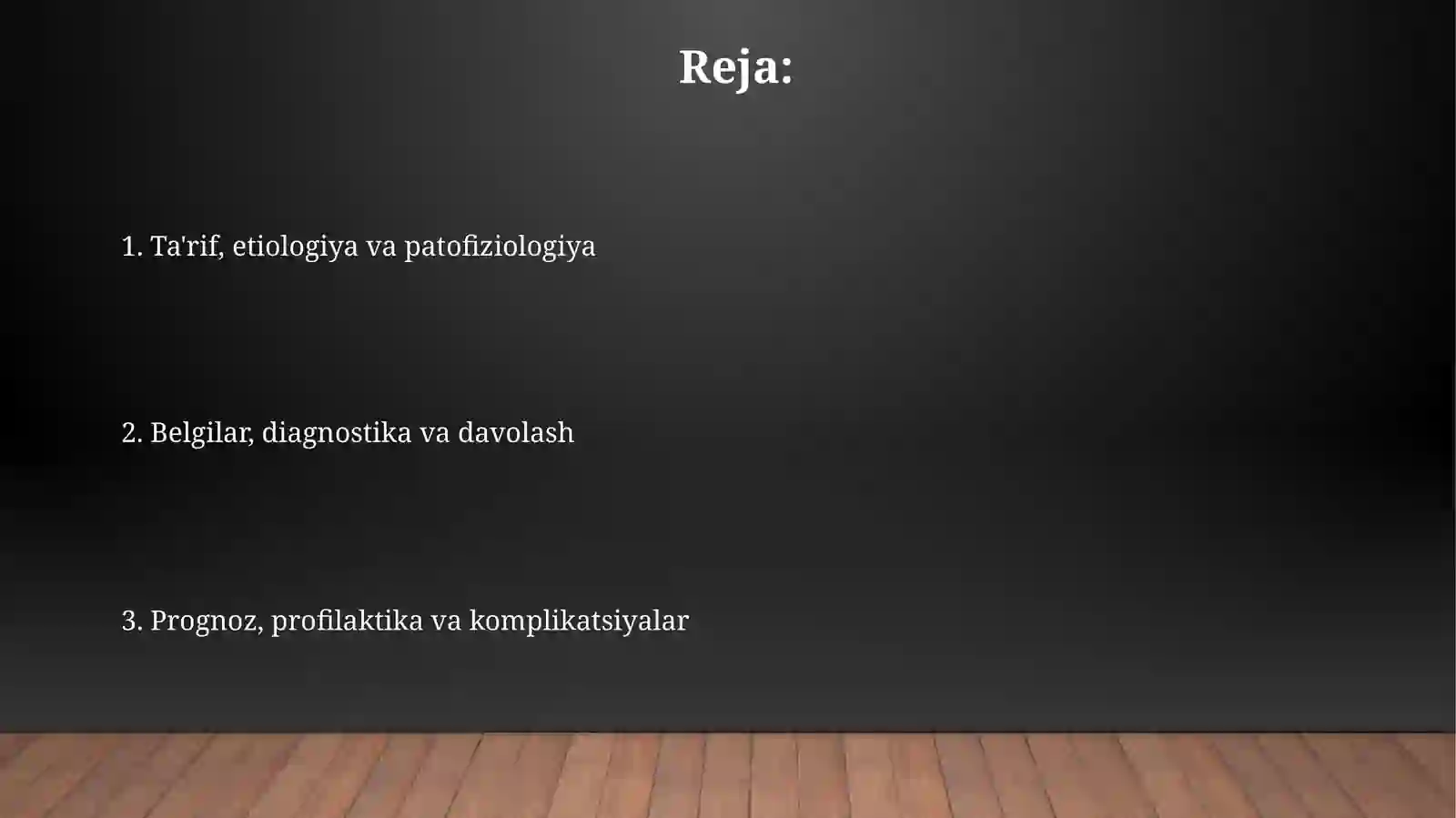 Reja:

1. Ta'rif, etiologiya va patofiziologiya

2. Belgilar, diagnostika va davolash

3. Prognoz, profilaktika va komplikatsiyalar